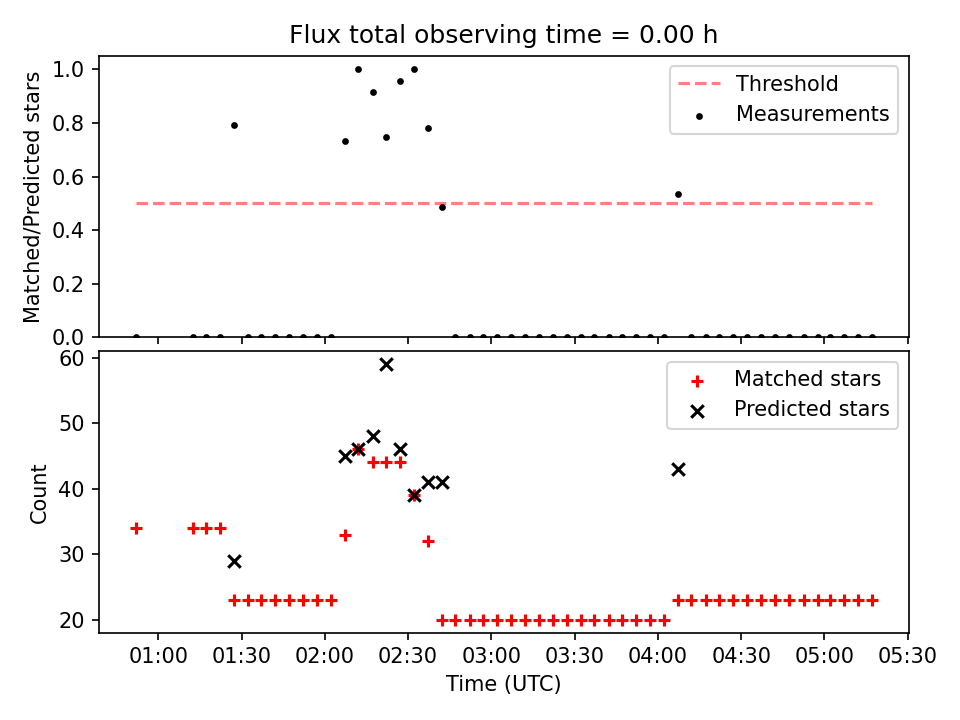 Flux total observing time = 0.00 h

Matched/Predicted stars

1.0
0.8
0.6
0.4
0.2
0.0

Threshold
Measurements

Count

60
50
40
30
20

Matched stars
Predicted stars

01:00 01:30 02:00 02:30 03:00 03:30 04:00 04:30 05:00 05:30

Time (UTC)